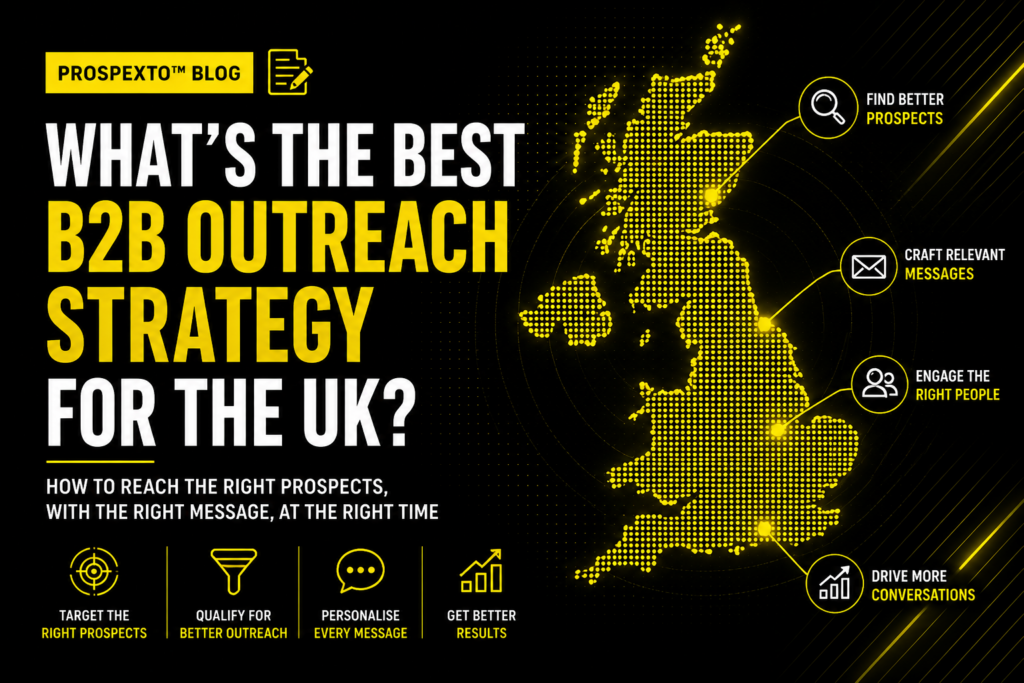 PROSPEXTO™ BLOG

WHAT'S THE BEST B2B OUTREACH STRATEGY FOR THE UK?

HOW TO REACH THE RIGHT PROSPECTS, WITH THE RIGHT MESSAGE, AT THE RIGHT TIME

TARGET THE RIGHT PROSPECTS

QUALIFY FOR BETTER OUTREACH

PERSONALISE EVERY MESSAGE

GET BETTER RESULTS

FIND BETTER PROSPECTS

CRAFT RELEVANT MESSAGES

ENGAGE THE RIGHT PEOPLE

DRIVE MORE CONVERSATIONS